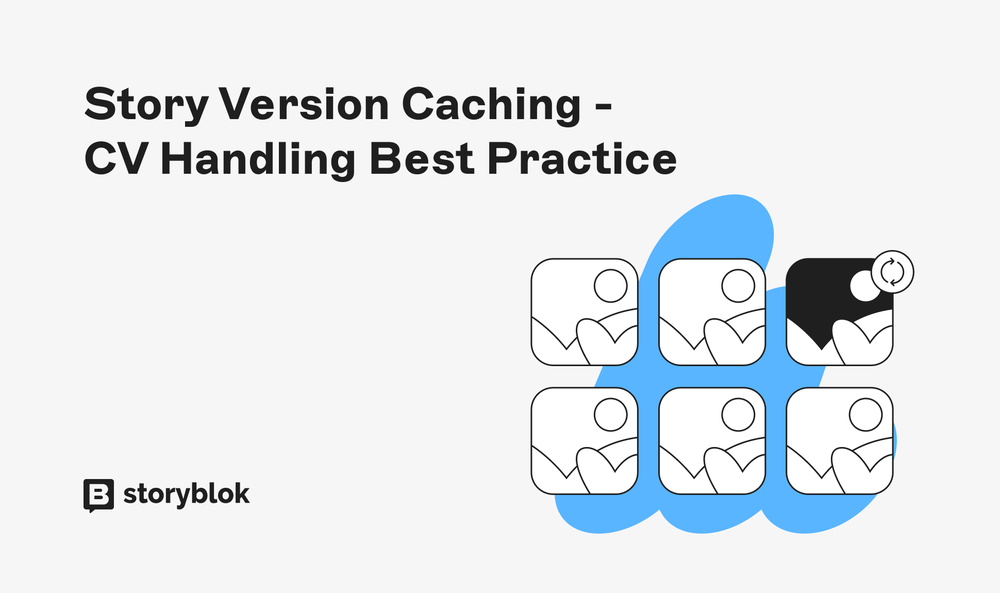 Story Version Caching - CV Handling Best Practice

storyblok